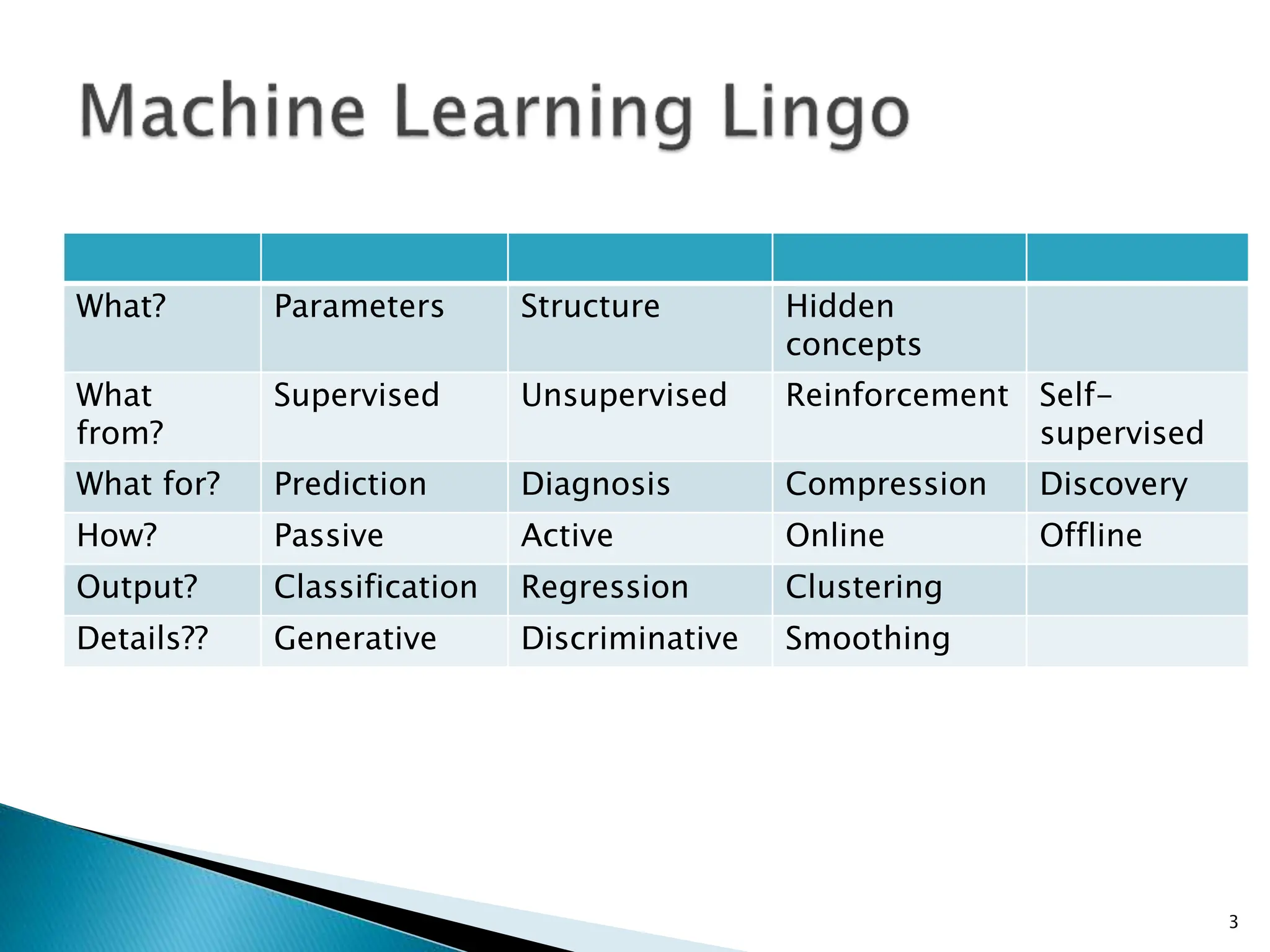 Machine Learning Lingo

| | | | | |
|---|---|---|---|---|
| What? | Parameters | Structure | Hidden concepts | |
| What from? | Supervised | Unsupervised | Reinforcement | Self-supervised |
| What for? | Prediction | Diagnosis | Compression | Discovery |
| How? | Passive | Active | Online | Offline |
| Output? | Classification | Regression | Clustering | |
| Details?? | Generative | Discriminative | Smoothing | |

3